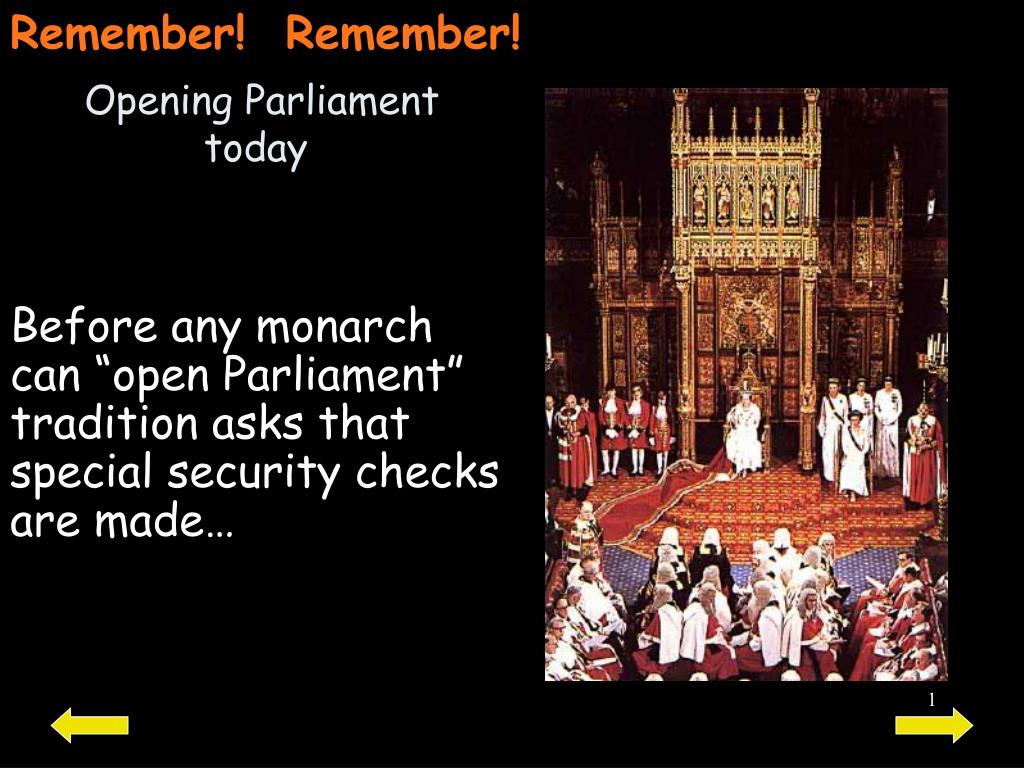 Remember! Remember!

Opening Parliament today

Before any monarch can “open Parliament” tradition asks that special security checks are made…

1